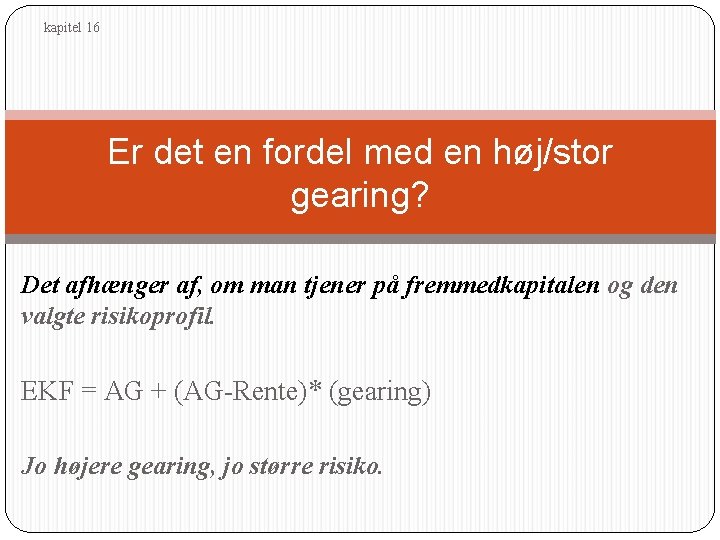 kapitel 16

Er det en fordel med en høj/stor gearing?

Det afhænger af, om man tjener på fremmedkapitalen og den valgte risikoprofil.

EKF = AG + (AG-Rente)* (gearing)

Jo højere gearing, jo større risiko.